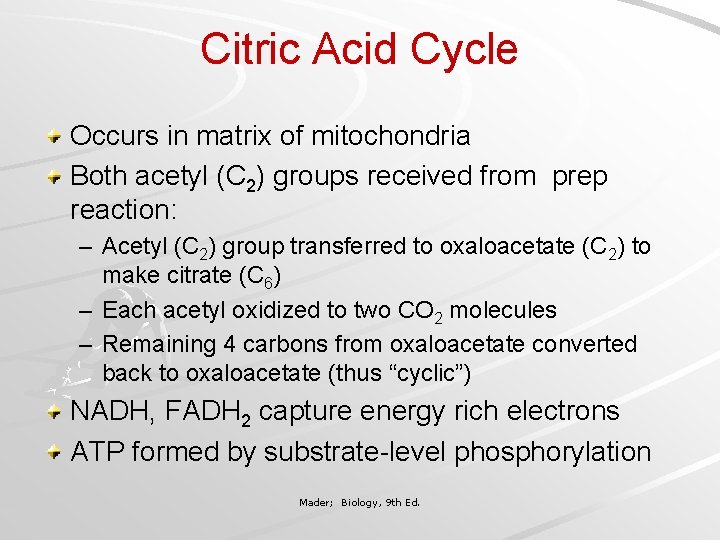 Citric Acid Cycle

Occurs in matrix of mitochondria

Both acetyl ($C_2$) groups received from prep reaction:

– Acetyl ($C_2$) group transferred to oxaloacetate ($C_2$) to make citrate ($C_6$)

– Each acetyl oxidized to two $CO_2$ molecules

– Remaining 4 carbons from oxaloacetate converted back to oxaloacetate (thus “cyclic”)

NADH, $FADH_2$ capture energy rich electrons

ATP formed by substrate-level phosphorylation

Mader; Biology, 9th Ed.